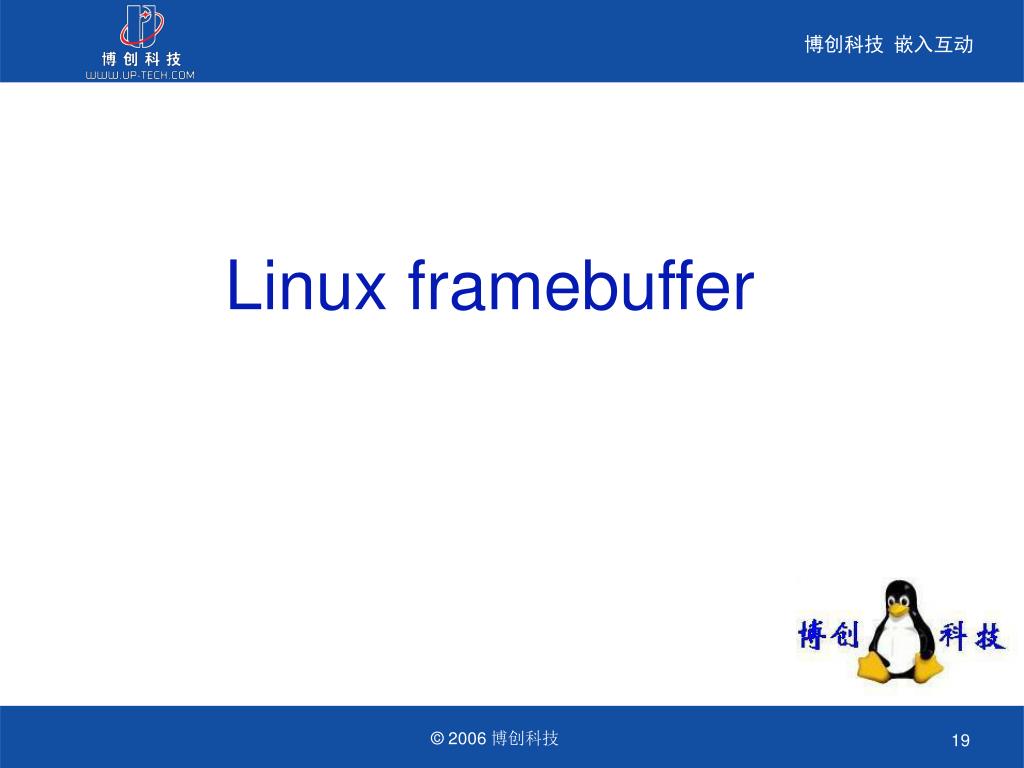 博创科技
WWW.UP-TECH.COM

博创科技 嵌入互动

Linux framebuffer

博创 科技

© 2006 博创科技

19